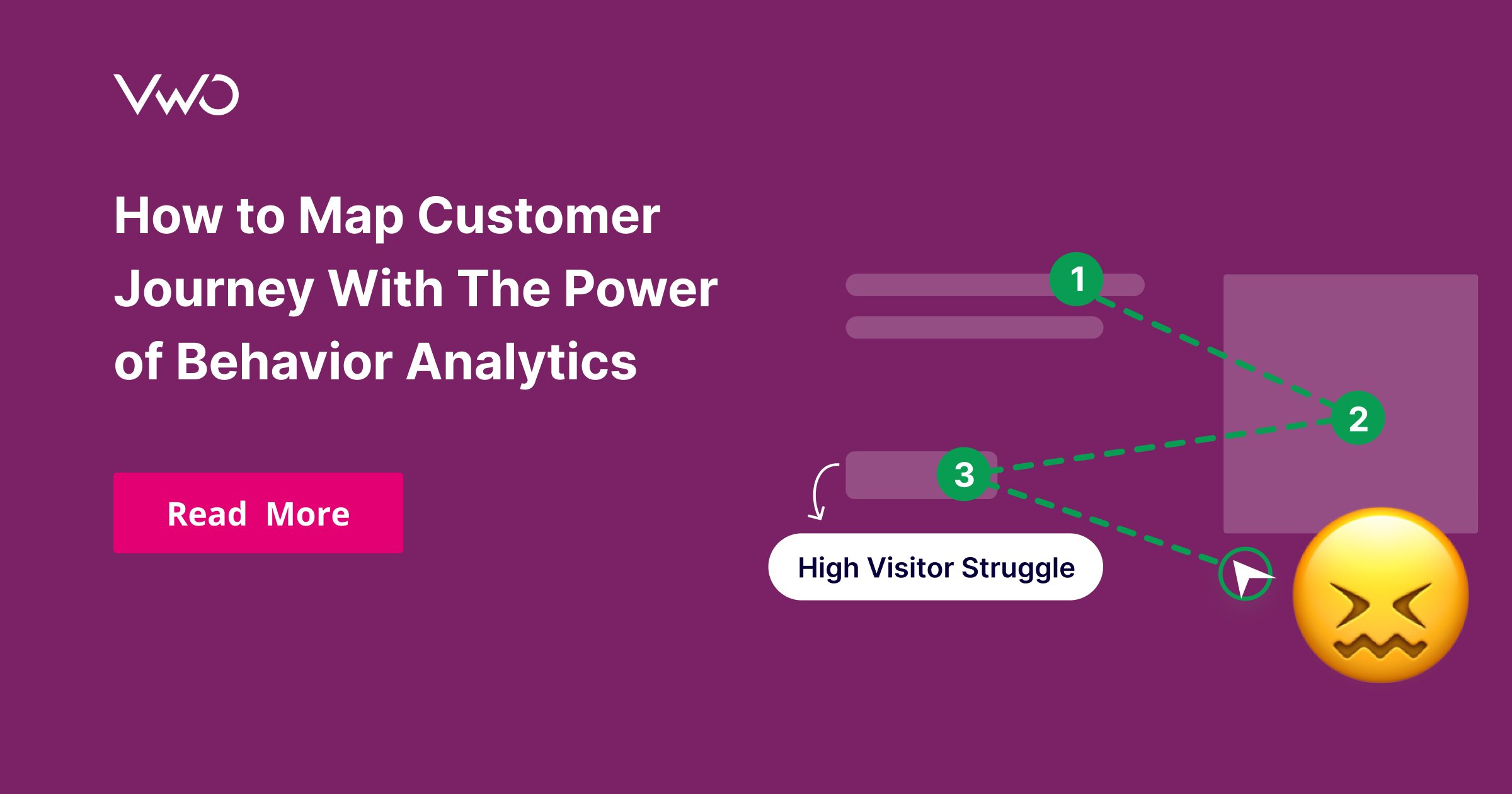 VWO

How to Map Customer Journey With The Power of Behavior Analytics

Read More

1

2

3

High Visitor Struggle